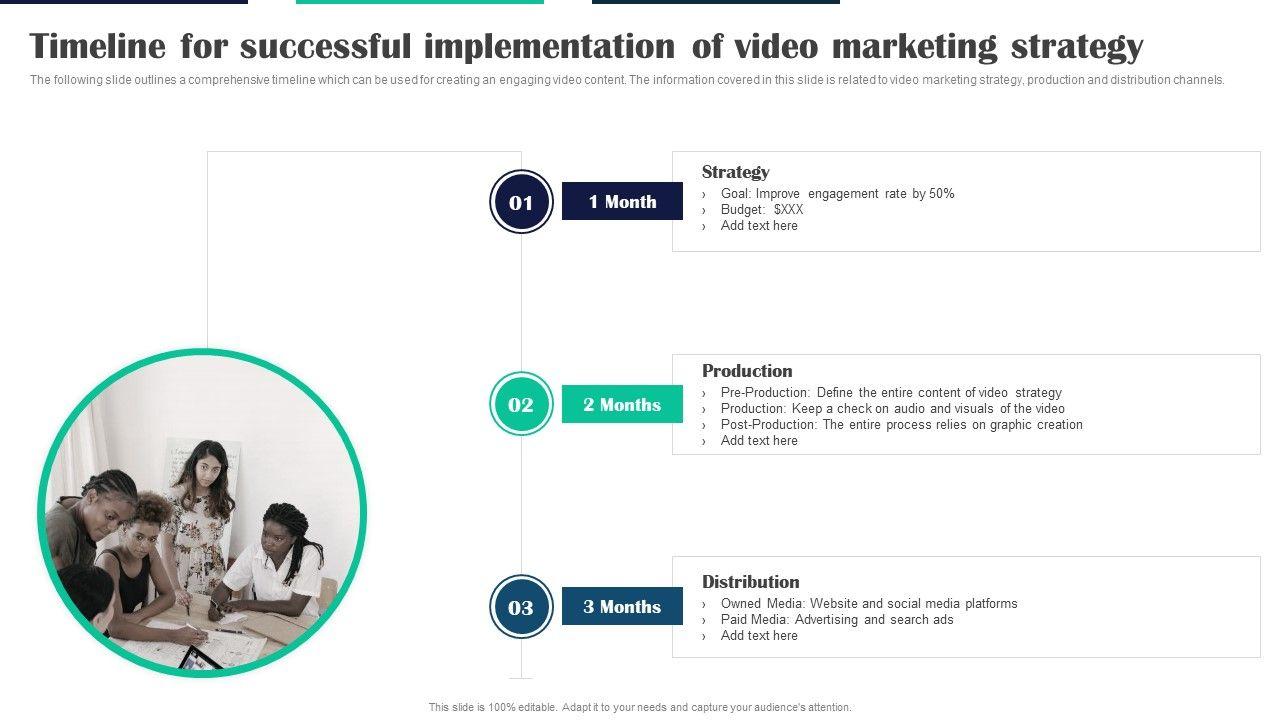 Timeline for successful implementation of video marketing strategy

The following slide outlines a comprehensive timeline which can be used for creating an engaging video content. The information covered in this slide is related to video marketing strategy, production and distribution channels.

01

1 Month

Strategy
› Goal: Improve engagement rate by 50%
› Budget: $XXX
› Add text here

02

2 Months

Production
› Pre-Production: Define the entire content of video strategy
› Production: Keep a check on audio and visuals of the video
› Post-Production: The entire process relies on graphic creation
› Add text here

03

3 Months

Distribution
› Owned Media: Website and social media platforms
› Paid Media: Advertising and search ads
› Add text here

This slide is 100% editable. Adapt it to your needs and capture your audience's attention.